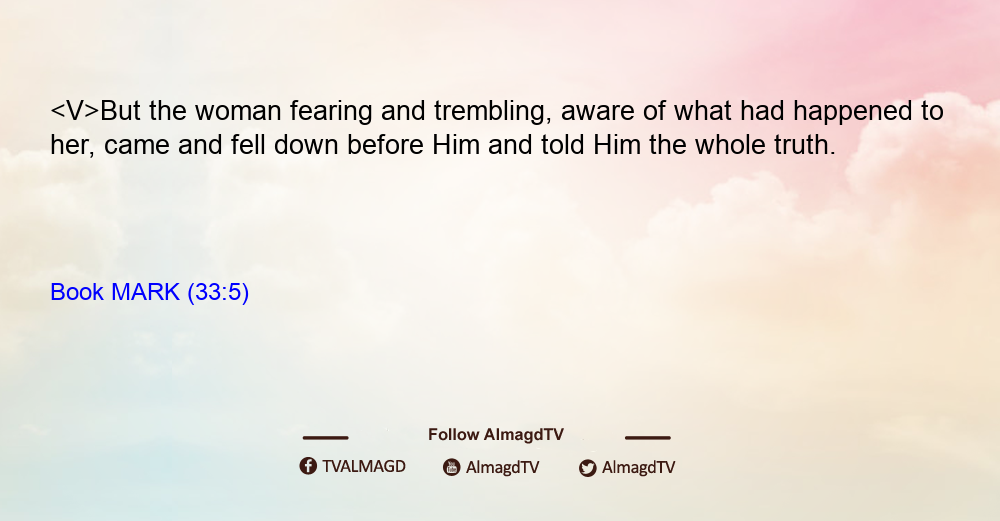 <V>But the woman fearing and trembling, aware of what had happened to her, came and fell down before Him and told Him the whole truth.

Book MARK (33:5)

Follow AlmagdTV

TVALMAGD AlmagdTV AlmagdTV